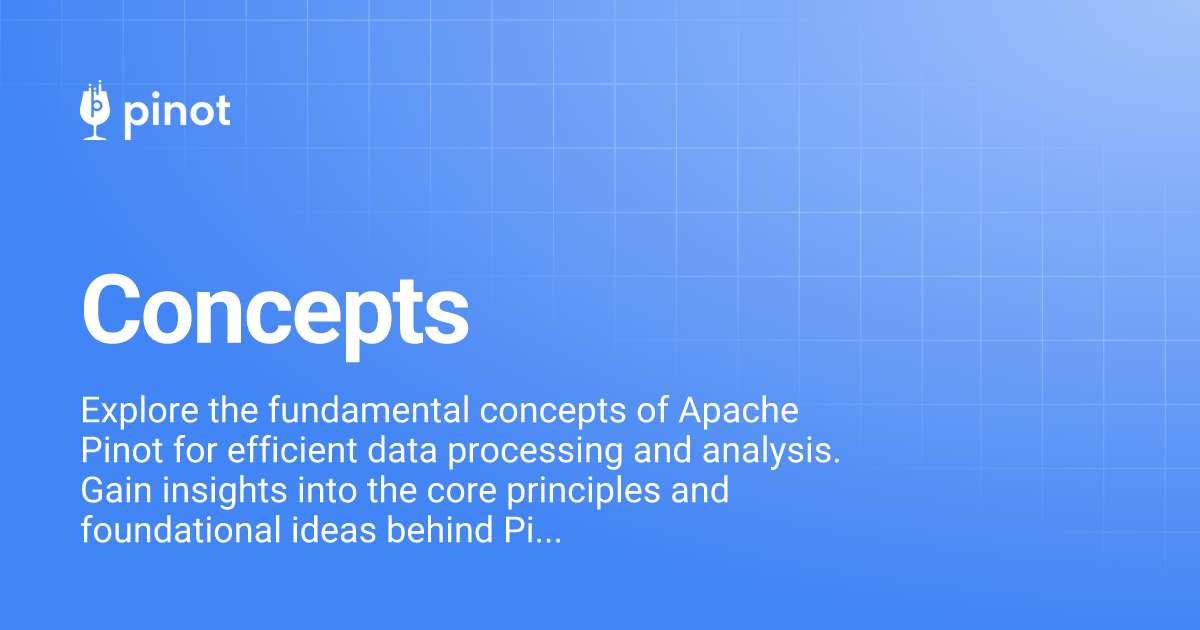 pinot

Concepts

Explore the fundamental concepts of Apache Pinot for efficient data processing and analysis. Gain insights into the core principles and foundational ideas behind Pi...